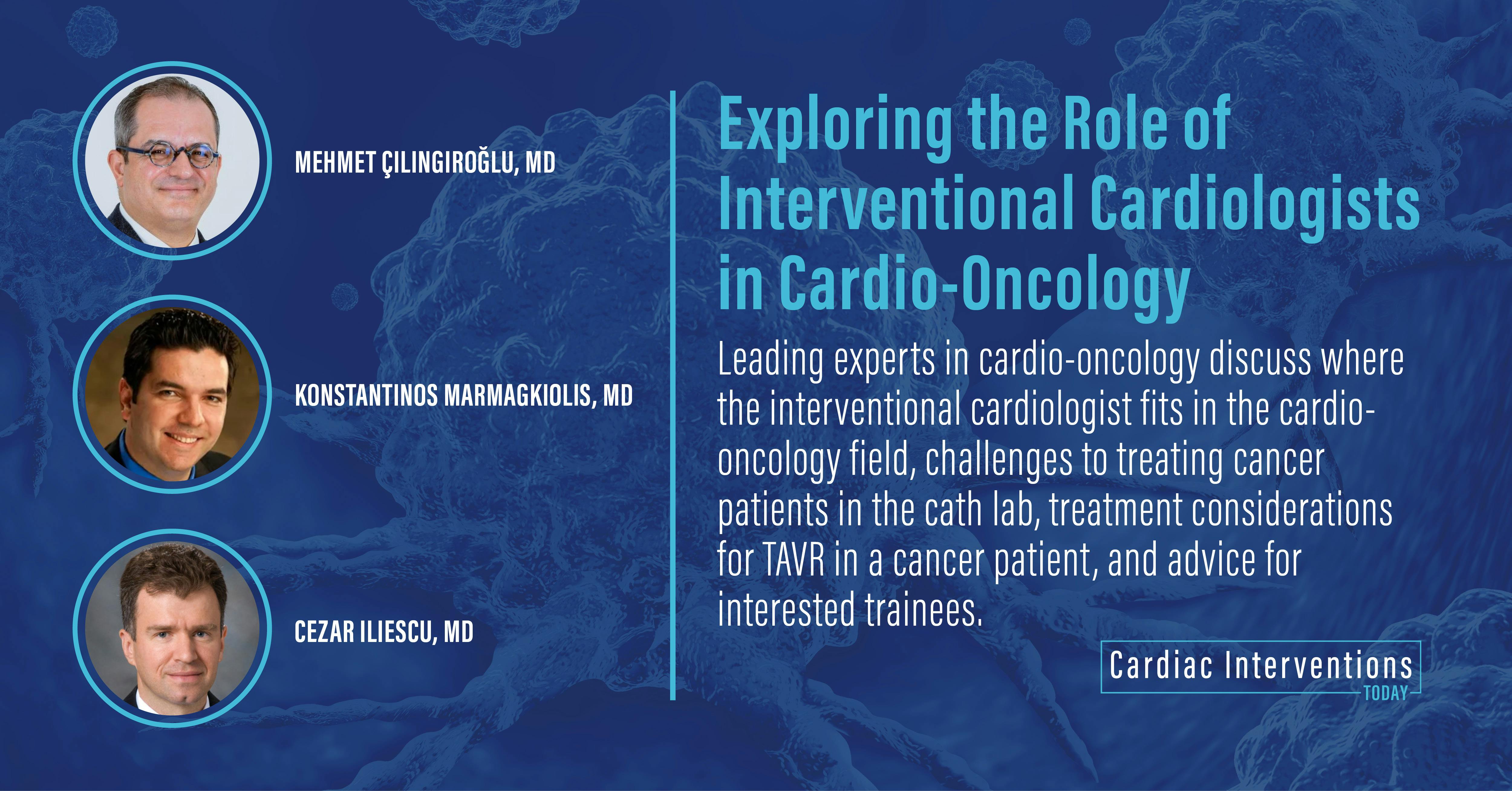 MEHMET ÇILINGIROĞLU, MD

KONSTANTINOS MARMAGKIOLIS, MD

CEZAR ILIESCU, MD

Exploring the Role of Interventional Cardiologists in Cardio-Oncology

Leading experts in cardio-oncology discuss where the interventional cardiologist fits in the cardio-oncology field, challenges to treating cancer patients in the cath lab, treatment considerations for TAVR in a cancer patient, and advice for interested trainees.

Cardiac Interventions TODAY